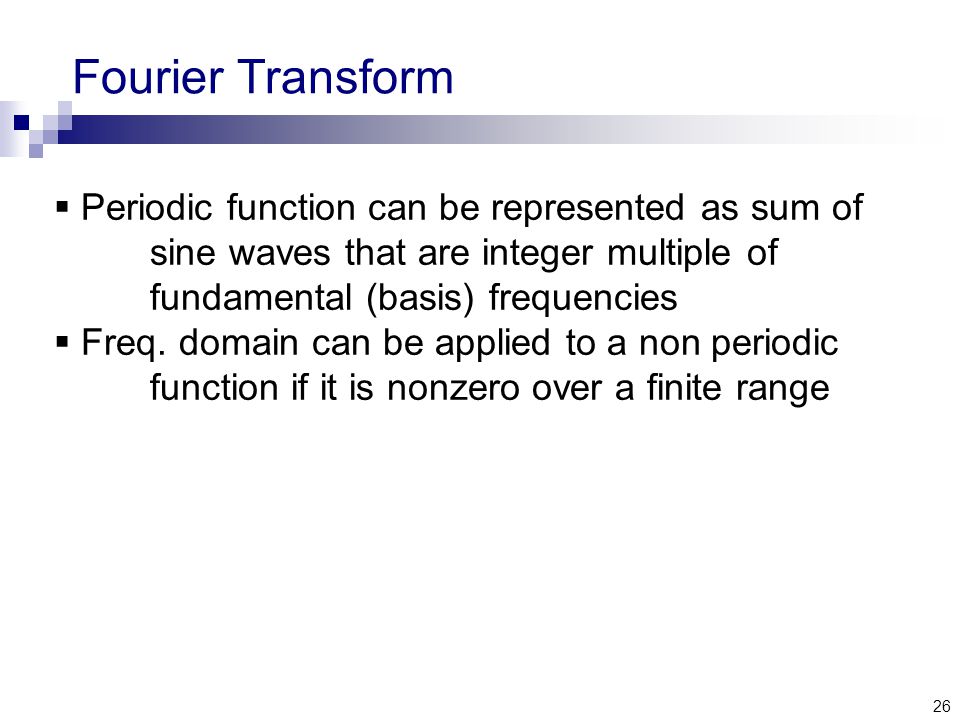 Fourier Transform

▪ Periodic function can be represented as sum of sine waves that are integer multiple of fundamental (basis) frequencies
▪ Freq. domain can be applied to a non periodic function if it is nonzero over a finite range

26